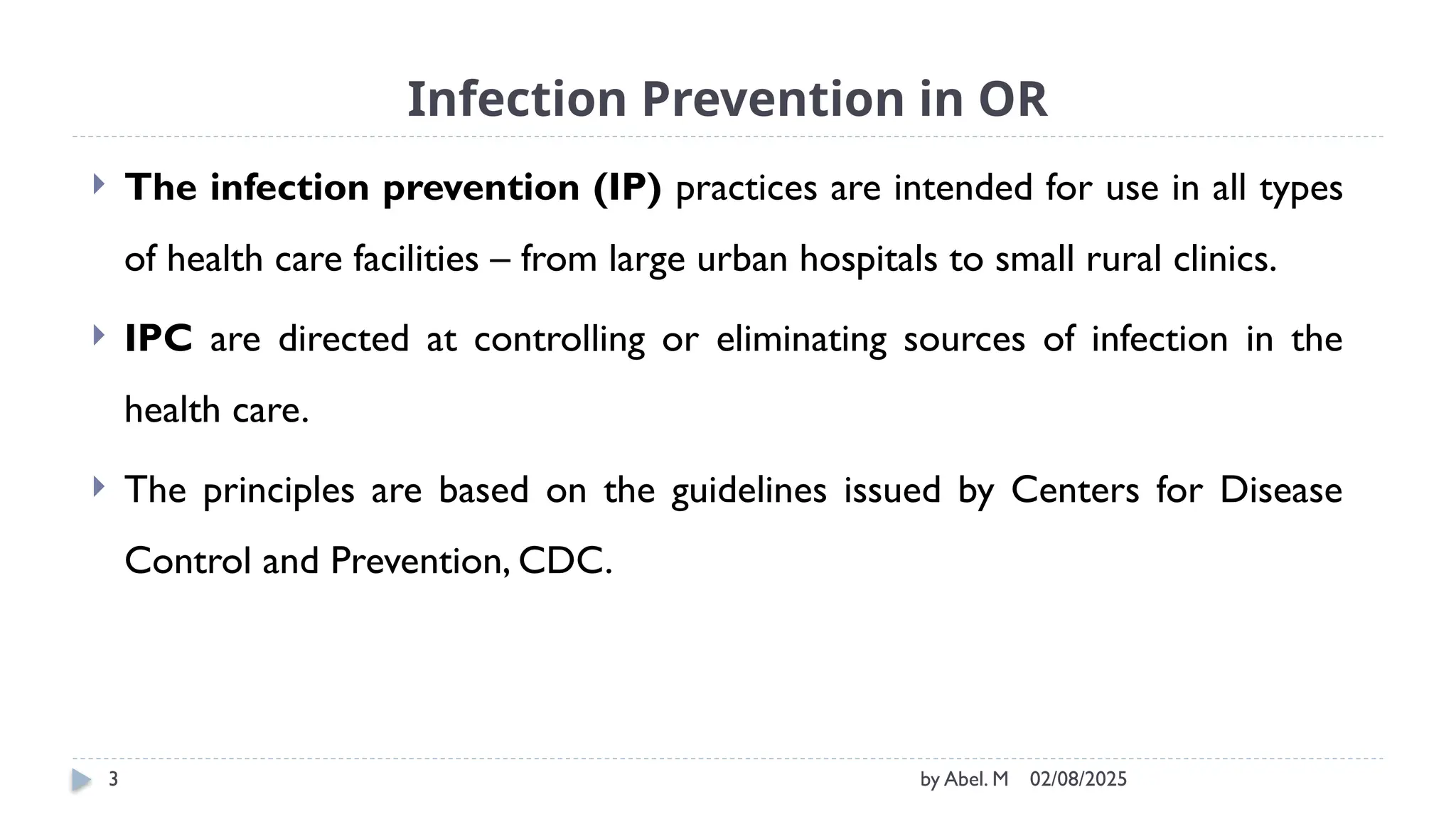 Infection Prevention in OR

The infection prevention (IP) practices are intended for use in all types of health care facilities – from large urban hospitals to small rural clinics.

IPC are directed at controlling or eliminating sources of infection in the health care.

The principles are based on the guidelines issued by Centers for Disease Control and Prevention, CDC.

3

by Abel. M 02/08/2025